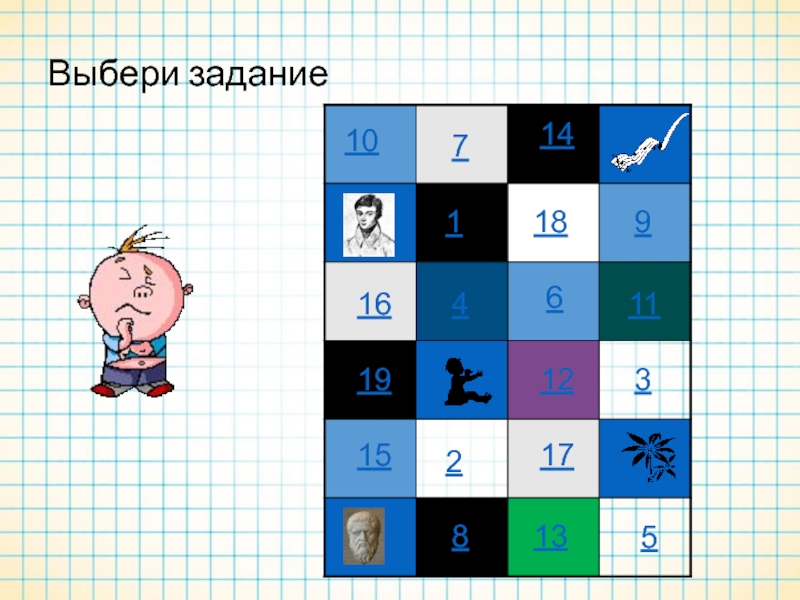 Выбери задание

| 10 | 7 | 14 | |
|---|---|---|---|
| | 1 | 18 | 9 |
| 16 | 4 | 6 | 11 |
| 19 | | 12 | 3 |
| 15 | 2 | 17 | |
| | 8 | 13 | 5 |